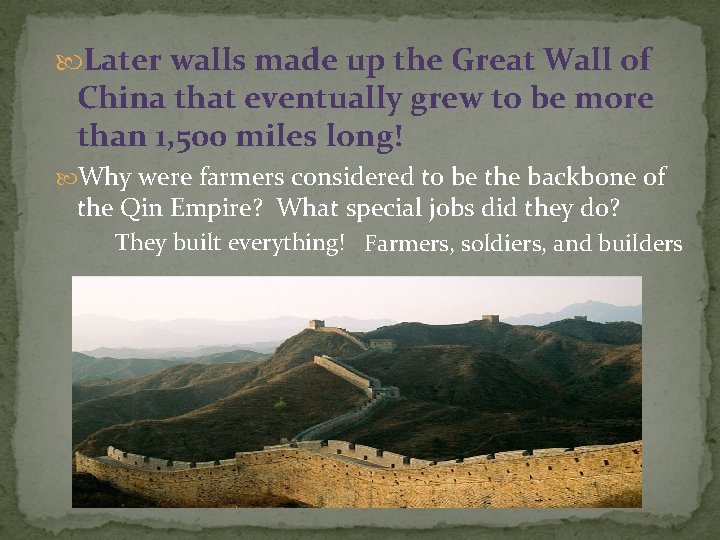 Later walls made up the Great Wall of China that eventually grew to be more than 1,500 miles long!

Why were farmers considered to be the backbone of the Qin Empire? What special jobs did they do?

They built everything! Farmers, soldiers, and builders